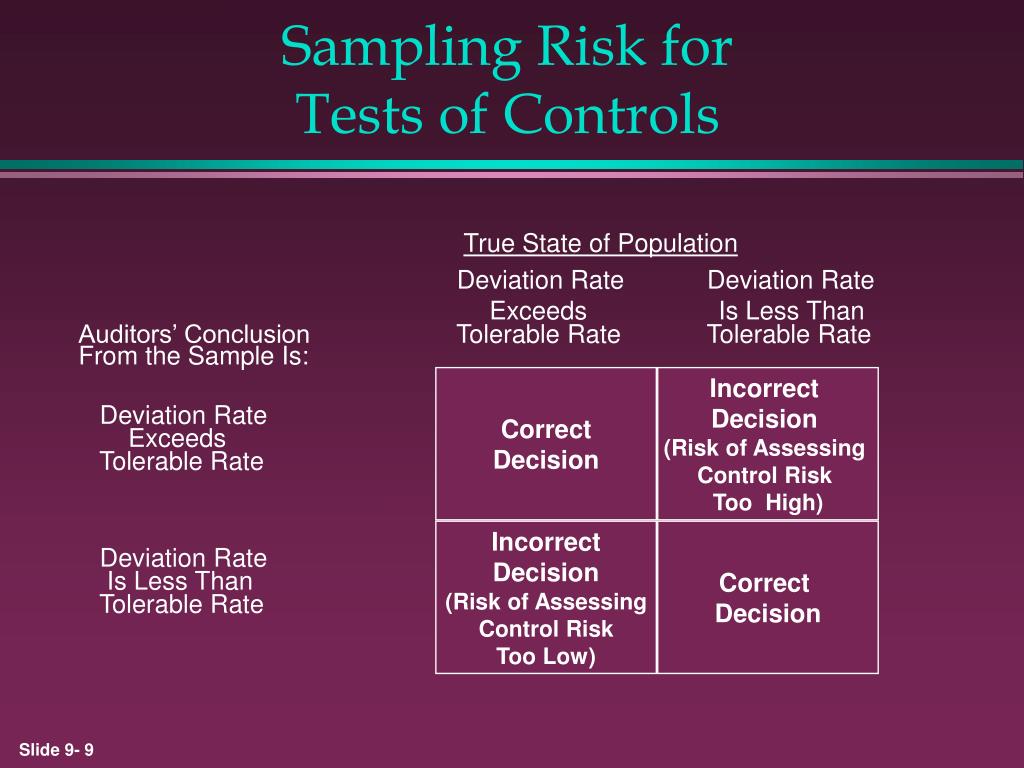 Sampling Risk for Tests of Controls

True State of Population

| Auditors' Conclusion From the Sample Is: | Deviation Rate Exceeds Tolerable Rate | Deviation Rate Is Less Than Tolerable Rate |
|---|---|---|
| Deviation Rate Exceeds Tolerable Rate | Correct Decision | Incorrect Decision (Risk of Assessing Control Risk Too High) |
| Deviation Rate Is Less Than Tolerable Rate | Incorrect Decision (Risk of Assessing Control Risk Too Low) | Correct Decision |

Slide 9- 9